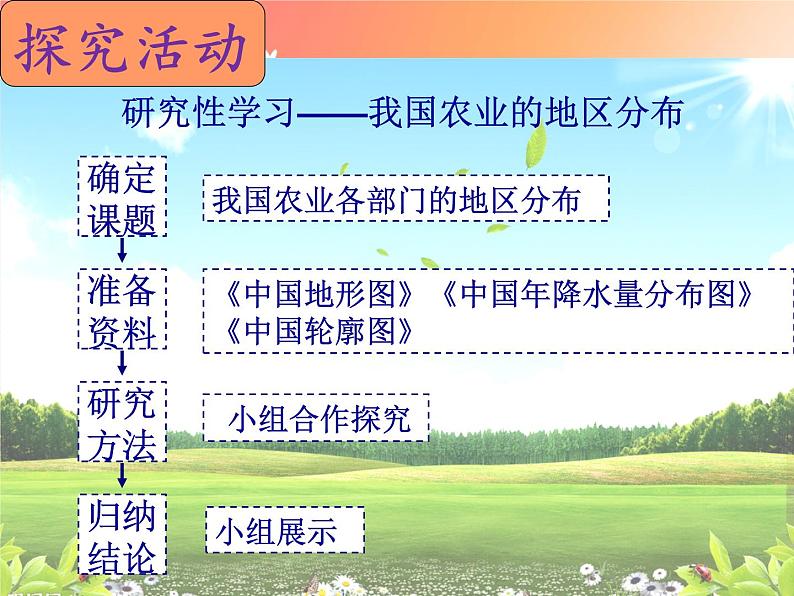 探究活动

研究性学习——我国农业的地区分布

确定课题

我国农业各部门的地区分布

准备资料

《中国地形图》《中国年降水量分布图》《中国轮廓图》

研究方法

小组合作探究

归纳结论

小组展示